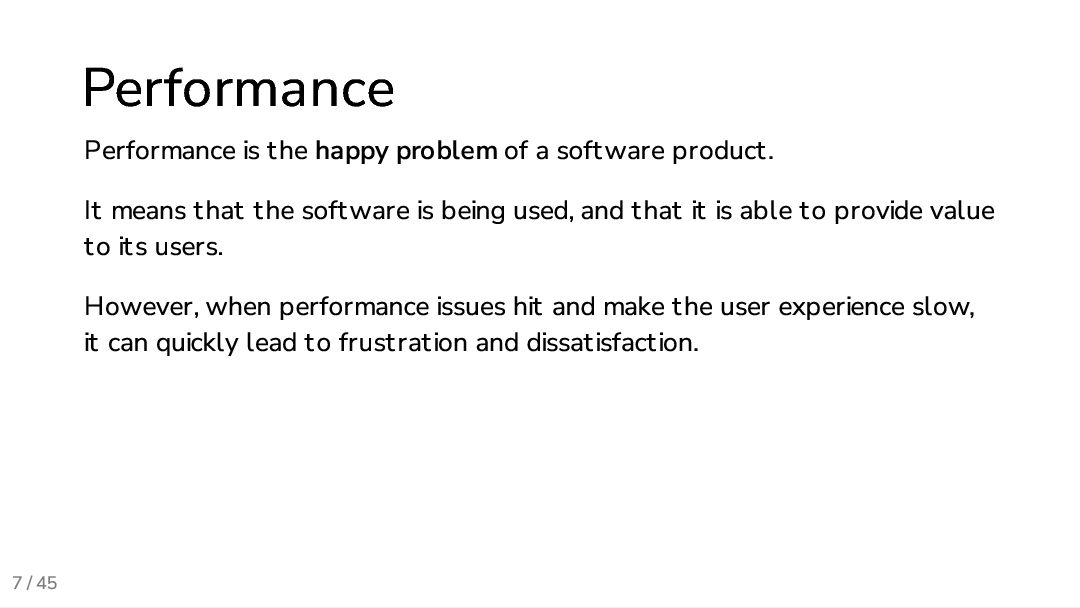 Performance

Performance is the happy problem of a software product.

It means that the software is being used, and that it is able to provide value to its users.

However, when performance issues hit and make the user experience slow, it can quickly lead to frustration and dissatisfaction.

7 / 45